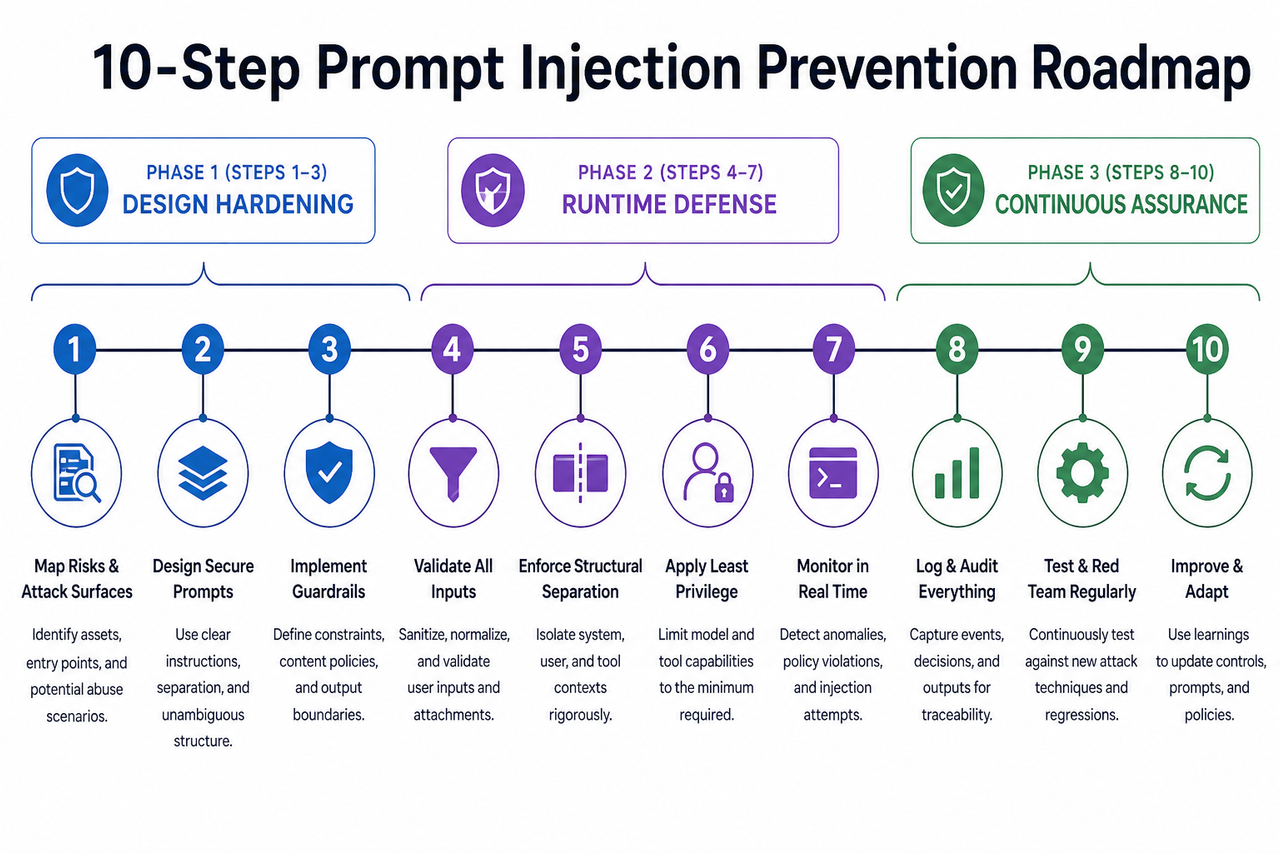 10-Step Prompt Injection Prevention Roadmap

PHASE 1 (STEPS 1–3)
DESIGN HARDENING

PHASE 2 (STEPS 4–7)
RUNTIME DEFENSE

PHASE 3 (STEPS 8–10)
CONTINUOUS ASSURANCE

1
Map Risks & Attack Surfaces
Identify assets, entry points, and potential abuse scenarios.

2
Design Secure Prompts
Use clear instructions, separation, and unambiguous structure.

3
Implement Guardrails
Define constraints, content policies, and output boundaries.

4
Validate All Inputs
Sanitize, normalize, and validate user inputs and attachments.

5
Enforce Structural Separation
Isolate system, user, and tool contexts rigorously.

6
Apply Least Privilege
Limit model and tool capabilities to the minimum required.

7
Monitor in Real Time
Detect anomalies, policy violations, and injection attempts.

8
Log & Audit Everything
Capture events, decisions, and outputs for traceability.

9
Test & Red Team Regularly
Continuously test against new attack techniques and regressions.

10
Improve & Adapt
Use learnings to update controls, prompts, and policies.